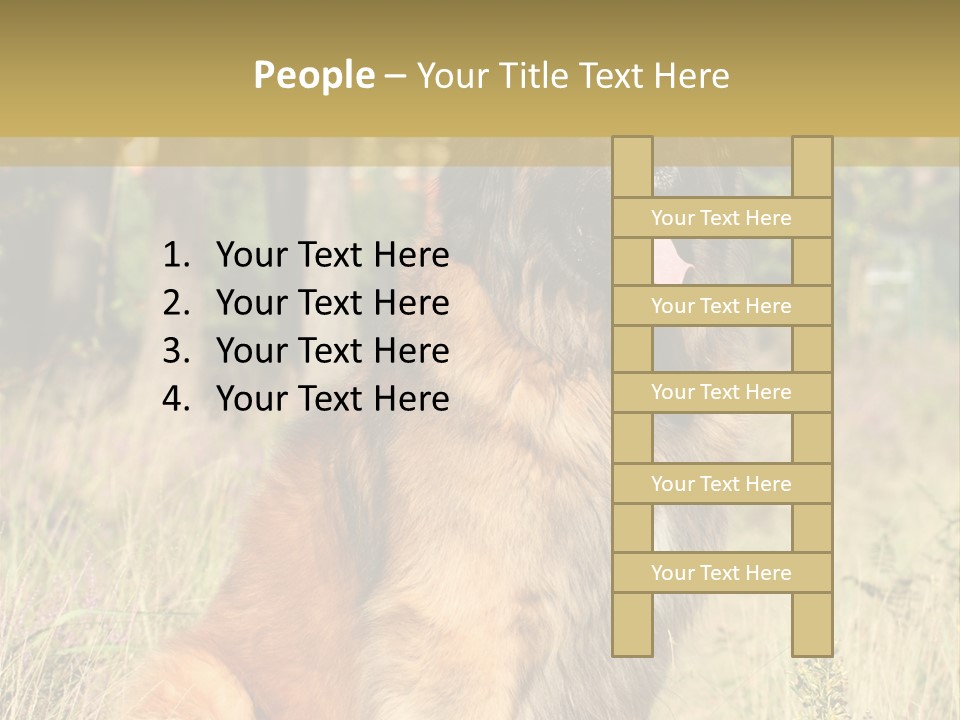 People – Your Title Text Here

1. Your Text Here
2. Your Text Here
3. Your Text Here
4. Your Text Here

Your Text Here

Your Text Here

Your Text Here

Your Text Here

Your Text Here